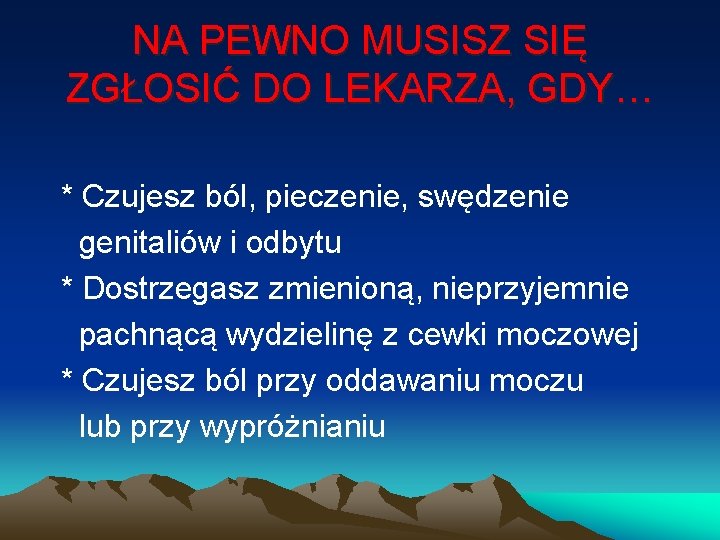 NA PEWNO MUSISZ SIĘ ZGŁOSIĆ DO LEKARZA, GDY…

* Czujesz ból, pieczenie, swędzenie genitaliów i odbytu
* Dostrzegasz zmienioną, nieprzyjemnie pachnącą wydzielinę z cewki moczowej
* Czujesz ból przy oddawaniu moczu lub przy wypróżnianiu